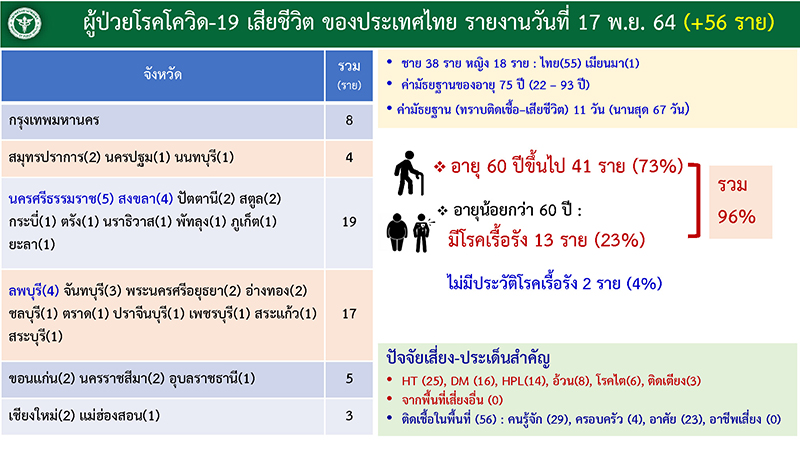 ผู้ป่วยโรคโควิด-19 เสียชีวิต ของประเทศไทย รายงานวันที่ 17 พ.ย. 64 (+56 ราย)

| จังหวัด | รวม (ราย) |
|---|---|
| กรุงเทพมหานคร | 8 |
| สมุทรปราการ(2) นครปฐม(1) นนทบุรี(1) | 4 |
| นครศรีธรรมราช(5) สงขลา(4) ปัตตานี(2) สตูล(2) กระบี่(1) ตรัง(1) นราธิวาส(1) พัทลุง(1) ภูเก็ต(1) ยะลา(1) | 19 |
| ลพบุรี(4) จันทบุรี(3) พระนครศรีอยุธยา(2) อ่างทอง(2) ชลบุรี(1) ตราด(1) ปราจีนบุรี(1) เพชรบุรี(1) สระแก้ว(1) สระบุรี(1) | 17 |
| ขอนแก่น(2) นครราชสีมา(2) อุบลราชธานี(1) | 5 |
| เชียงใหม่(2) แม่ฮ่องสอน(1) | 3 |

• ชาย 38 ราย หญิง 18 ราย : ไทย(55) เมียนมา(1)
• ค่ามัธยฐานของอายุ 75 ปี (22 – 93 ปี)
• ค่ามัธยฐาน (ทราบติดเชื้อ-เสียชีวิต) 11 วัน (นานสุด 67 วัน)

❖ อายุ 60 ปีขึ้นไป 41 ราย (73%)

❖ อายุน้อยกว่า 60 ปี :
มีโรคเรื้อรัง 13 ราย (23%)

รวม 96%

ไม่มีประวัติโรคเรื้อรัง 2 ราย (4%)

ปัจจัยเสี่ยง-ประเด็นสำคัญ
• HT (25), DM (16), HPL(14), อ้วน(8), โรคไต(6), ติดเตียง(3)
• จากพื้นที่เสี่ยงอื่น (0)
• ติดเชื้อในพื้นที่ (56) : คนรู้จัก (29), ครอบครัว (4), อาศัย (23), อาชีพเสี่ยง (0)